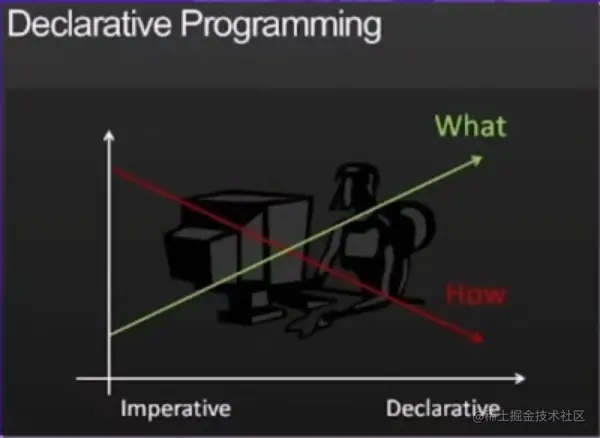 Declarative Programming

What

How

Imperative

Declarative

@稀土掘金技术社区